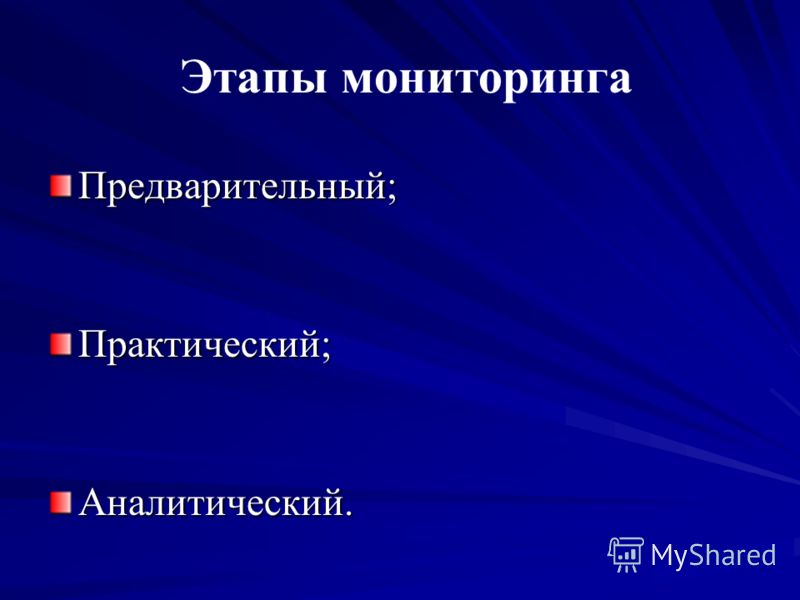 Этапы мониторинга

Предварительный;

Практический;

Аналитический.

MyShared